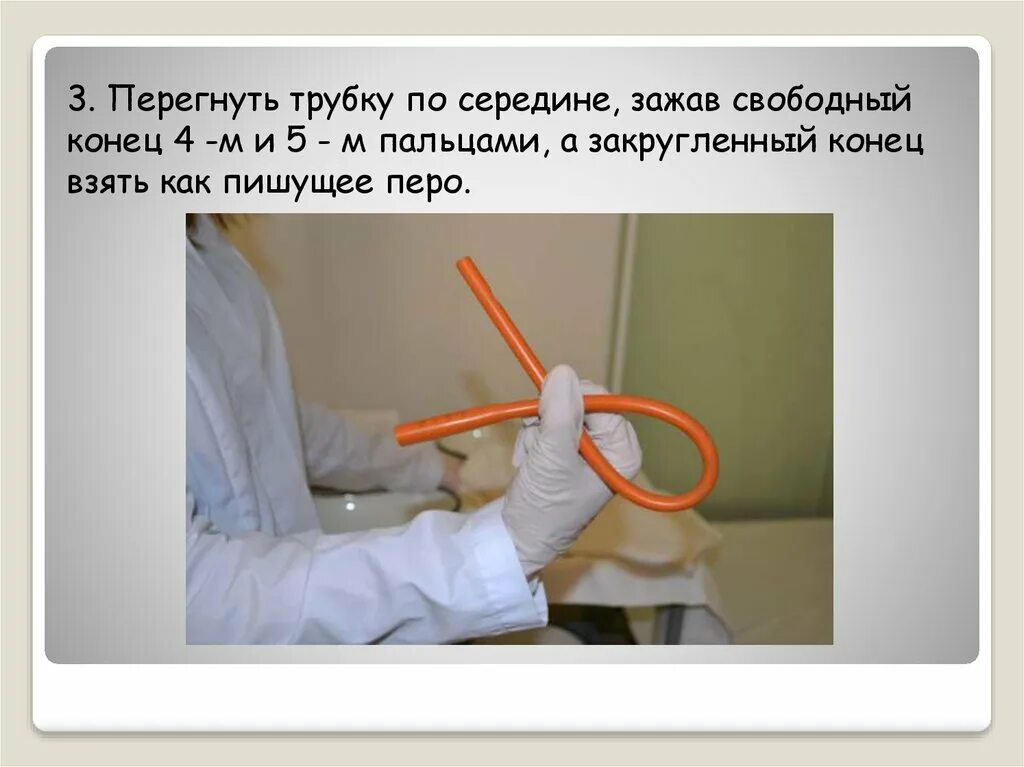 3. Перегнуть трубку по середине, зажав свободный конец 4 -м и 5 - м пальцами, а закругленный конец взять как пишущее перо.